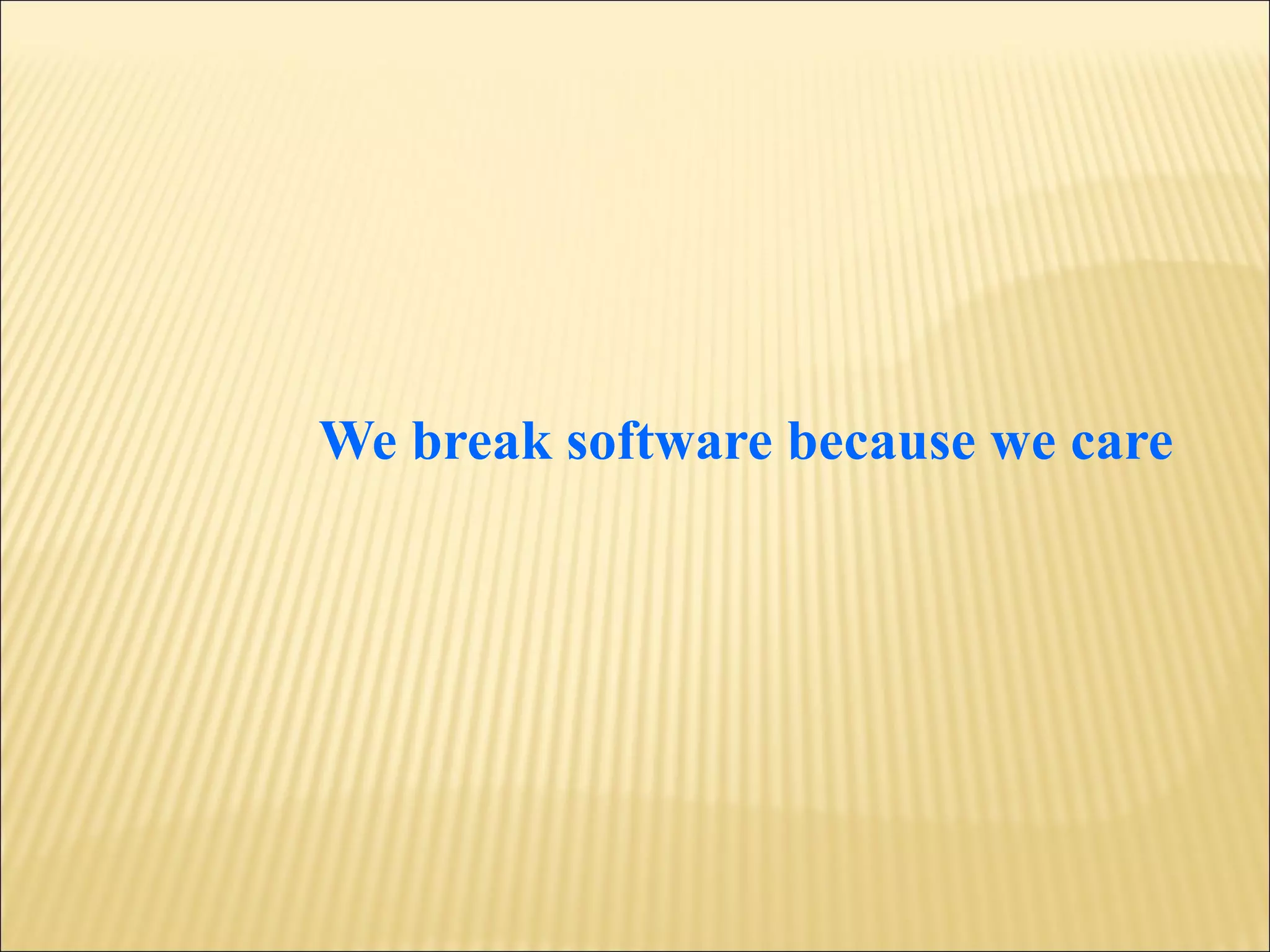 We break software because we care